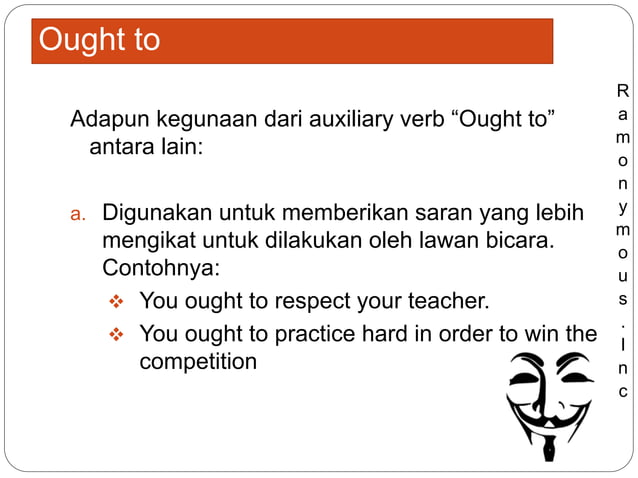 Ought to

Adapun kegunaan dari auxiliary verb “Ought to” antara lain:

a. Digunakan untuk memberikan saran yang lebih mengikat untuk dilakukan oleh lawan bicara. Contohnya:

❖ You ought to respect your teacher.

❖ You ought to practice hard in order to win the competition

Ramonymous.Inc